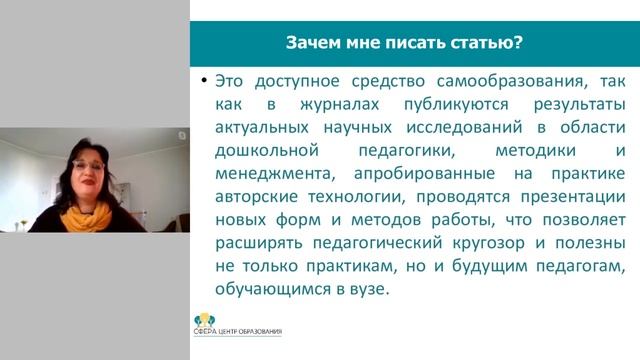 Зачем мне писать статью?

• Это доступное средство самообразования, так как в журналах публикуются результаты актуальных научных исследований в области дошкольной педагогики, методики и менеджмента, апробированные на практике авторские технологии, проводятся презентации новых форм и методов работы, что позволяет расширять педагогический кругозор и полезны не только практикам, но и будущим педагогам, обучающимся в вузе.

СФЕРА ЦЕНТР ОБРАЗОВАНИЯ